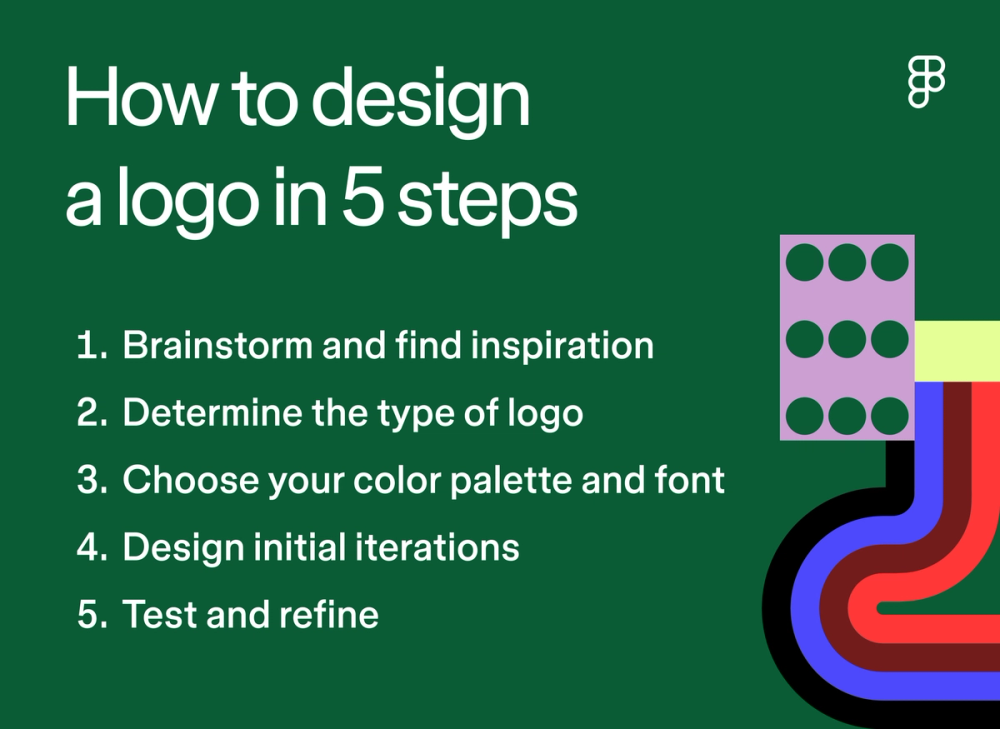 How to design a logo in 5 steps

1. Brainstorm and find inspiration
2. Determine the type of logo
3. Choose your color palette and font
4. Design initial iterations
5. Test and refine